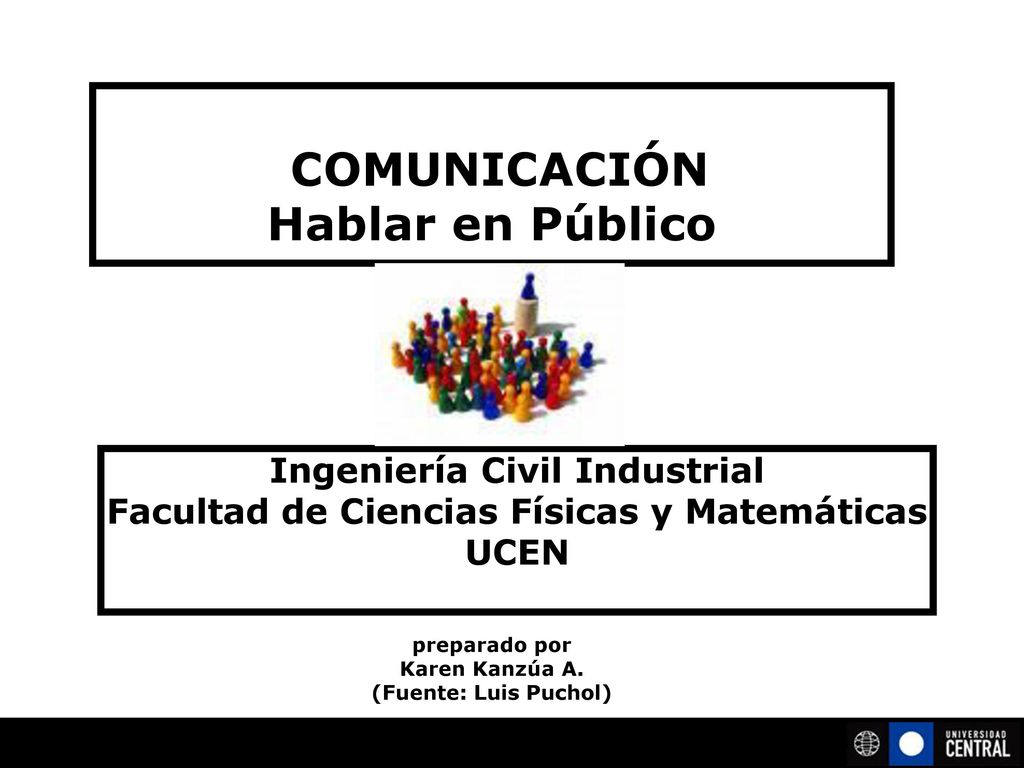 COMUNICACIÓN
Hablar en Público

Ingeniería Civil Industrial
Facultad de Ciencias Físicas y Matemáticas
UCEN

preparado por
Karen Kanzúa A.
(Fuente: Luis Puchol)

UNIVERSIDAD
CENTRAL